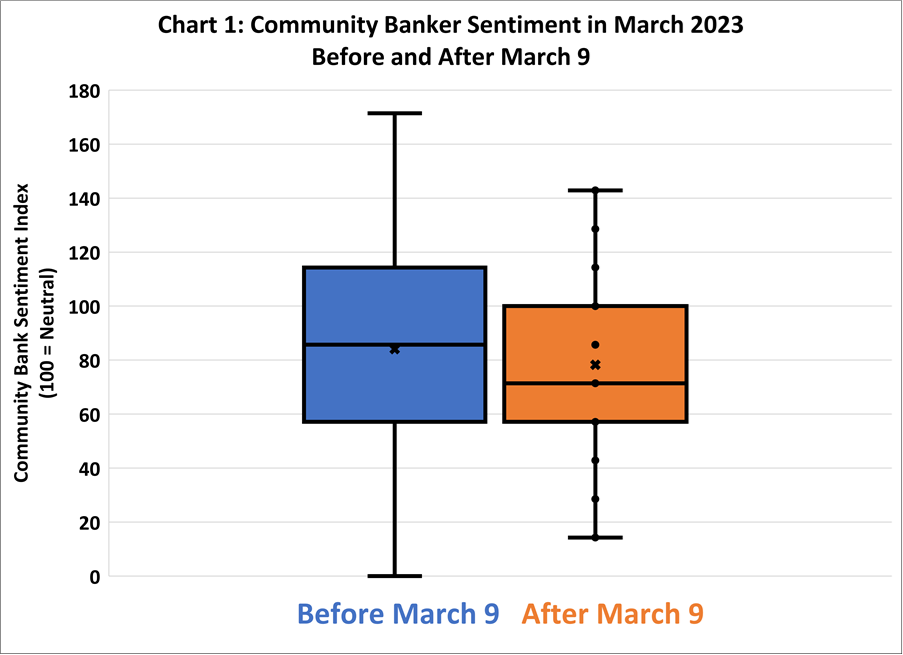 Chart 1: Community Banker Sentiment in March 2023
Before and After March 9

Community Bank Sentiment Index
(100 = Neutral)

180
160
140
120
100
80
60
40
20
0

Before March 9 After March 9